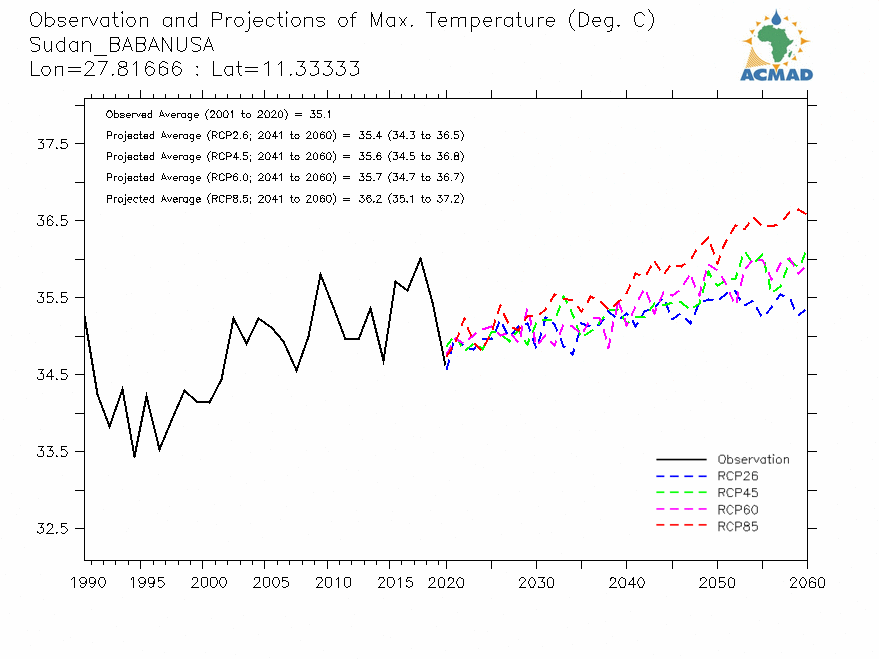 Observation and Projections of Max. Temperature (Deg. C)
Sudan_BABANUSA
Lon=27.81666 : Lat=11.33333

ACMAD

Observed Average (2001 to 2020) = 35.1
Projected Average (RCP2.6; 2041 to 2060) = 35.4 (34.3 to 36.5)
Projected Average (RCP4.5; 2041 to 2060) = 35.6 (34.5 to 36.8)
Projected Average (RCP6.0; 2041 to 2060) = 35.7 (34.7 to 36.7)
Projected Average (RCP8.5; 2041 to 2060) = 36.2 (35.1 to 37.2)

37.5
36.5
35.5
34.5
33.5
32.5

Observation
RCP26
RCP45
RCP60
RCP85

1990 1995 2000 2005 2010 2015 2020 2030 2040 2050 2060